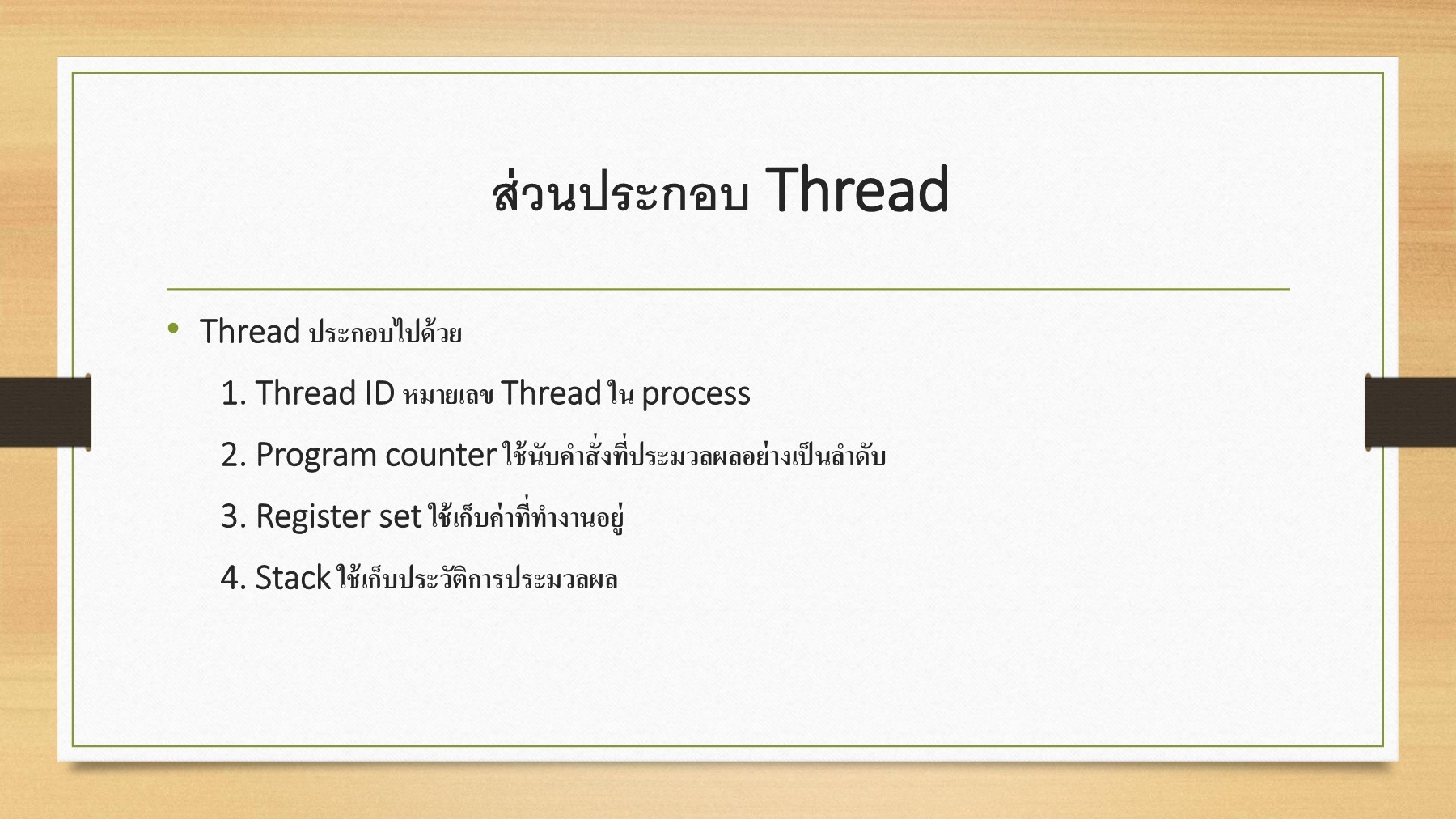 ส่วนประกอบ Thread

• Thread ประกอบไปด้วย

1. Thread ID หมายเลข Thread ใน process

2. Program counter ใช้นับคำสั่งที่ประมวลผลอย่างเป็นลำดับ

3. Register set ใช้เก็บค่าที่ทำงานอยู่

4. Stack ใช้เก็บประวัติการประมวลผล